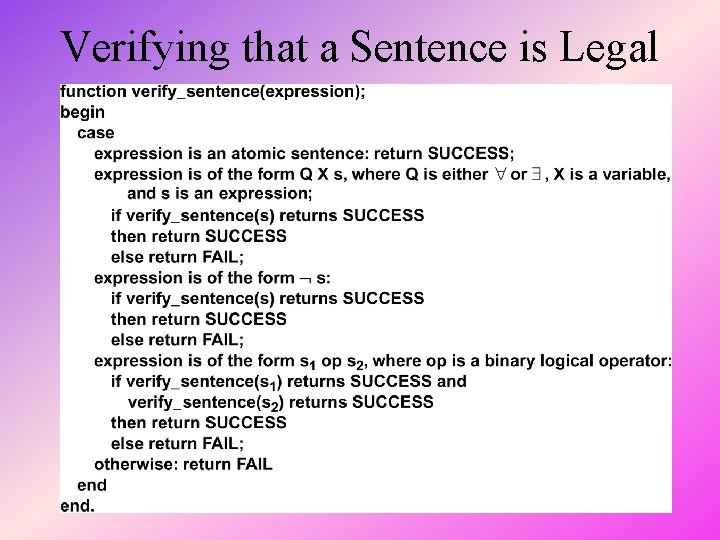 Verifying that a Sentence is Legal

function verify_sentence(expression);
begin
case
expression is an atomic sentence: return SUCCESS;
expression is of the form Q X s, where Q is either $\forall$ or $\exists$, X is a variable, and s is an expression;
if verify_sentence(s) returns SUCCESS
then return SUCCESS
else return FAIL;
expression is of the form $\neg$ s:
if verify_sentence(s) returns SUCCESS
then return SUCCESS
else return FAIL;
expression is of the form $s_1$ op $s_2$, where op is a binary logical operator:
if verify_sentence($s_1$) returns SUCCESS and
verify_sentence($s_2$) returns SUCCESS
then return SUCCESS
else return FAIL;
otherwise: return FAIL
end
end.